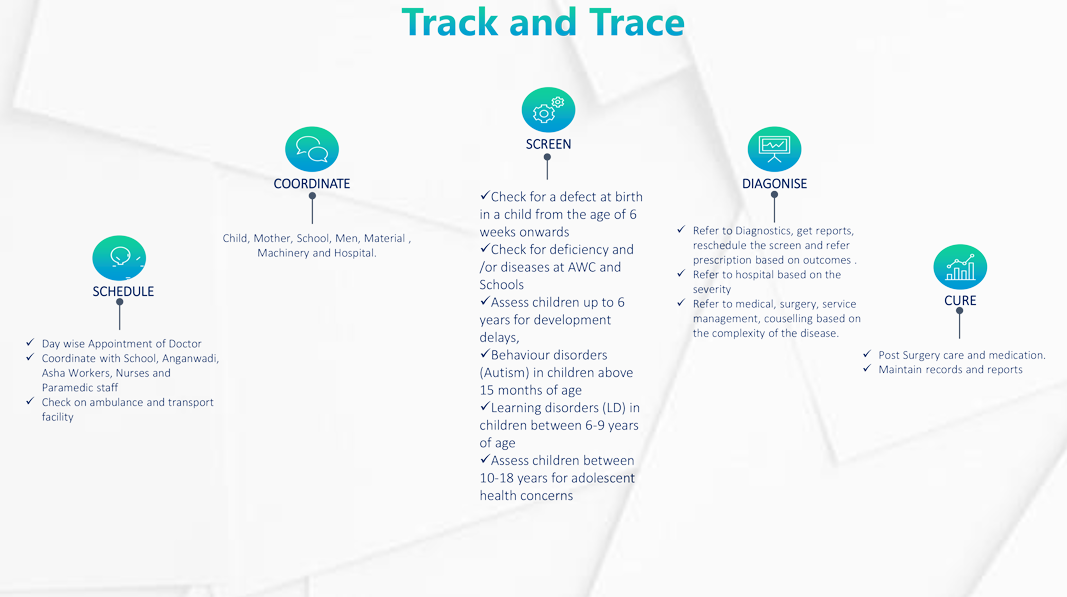 Track and Trace

SCHEDULE

✓ Day wise Appointment of Doctor
✓ Coordinate with School, Anganwadi, Asha Workers, Nurses and Paramedic staff
✓ Check on ambulance and transport facility

COORDINATE

Child, Mother, School, Men, Material , Machinery and Hospital.

SCREEN

✓Check for a defect at birth in a child from the age of 6 weeks onwards
✓Check for deficiency and /or diseases at AWC and Schools
✓Assess children up to 6 years for development delays,
✓Behaviour disorders (Autism) in children above 15 months of age
✓Learning disorders (LD) in children between 6-9 years of age
✓Assess children between 10-18 years for adolescent health concerns

DIAGONISE

✓ Refer to Diagnostics, get reports, reschedule the screen and refer prescription based on outcomes .
✓ Refer to hospital based on the severity
✓ Refer to medical, surgery, service management, couselling based on the complexity of the disease.

CURE

✓ Post Surgery care and medication.
✓ Maintain records and reports